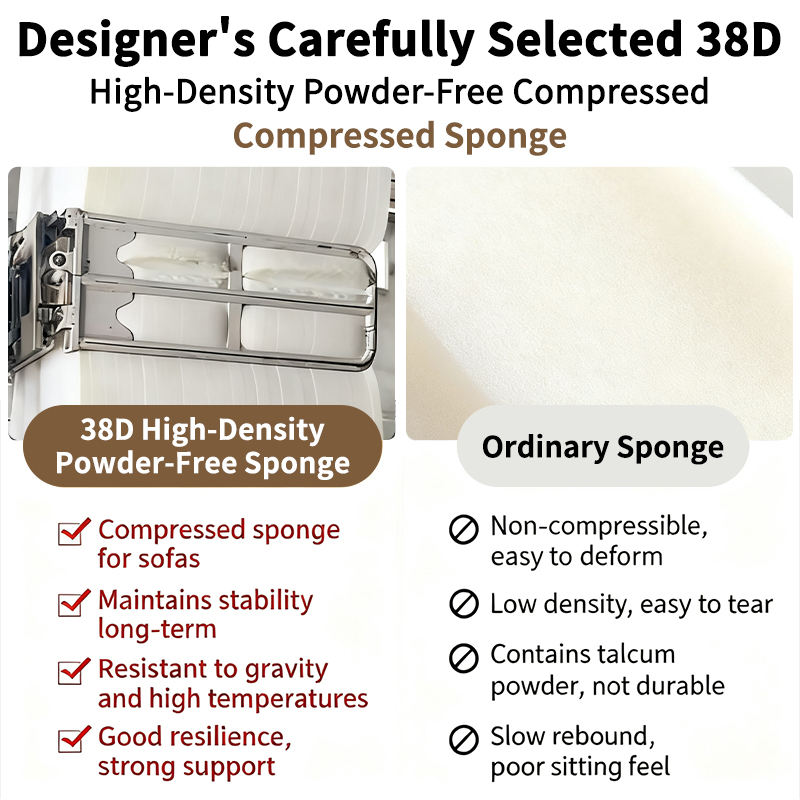 Designer's Carefully Selected 38D

High-Density Powder-Free Compressed

Compressed Sponge

38D High-Density Powder-Free Sponge

Compressed sponge for sofas

Maintains stability long-term

Resistant to gravity and high temperatures

Good resilience, strong support

Ordinary Sponge

Non-compressible, easy to deform

Low density, easy to tear

Contains talcum powder, not durable

Slow rebound, poor sitting feel